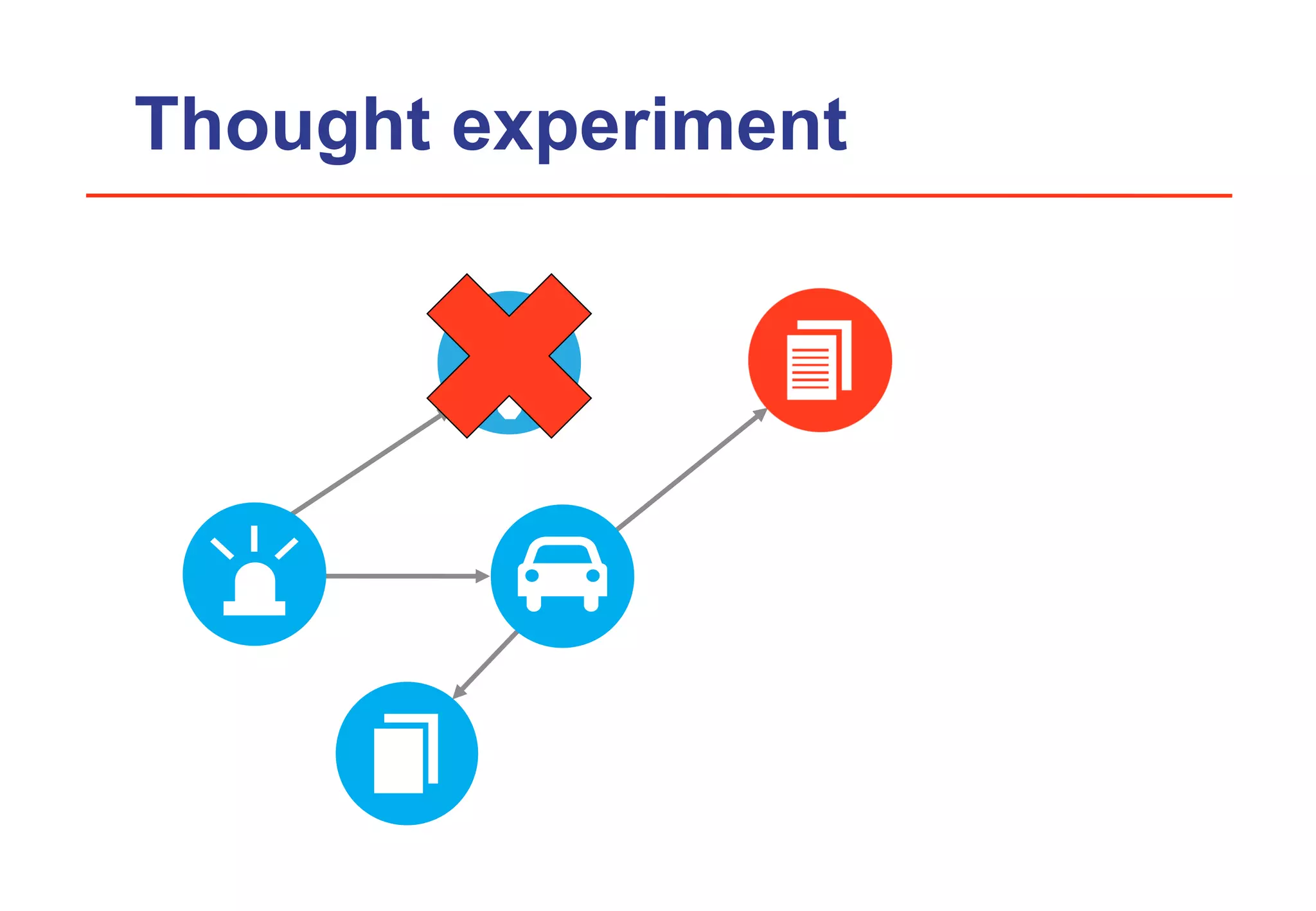 Thought experiment